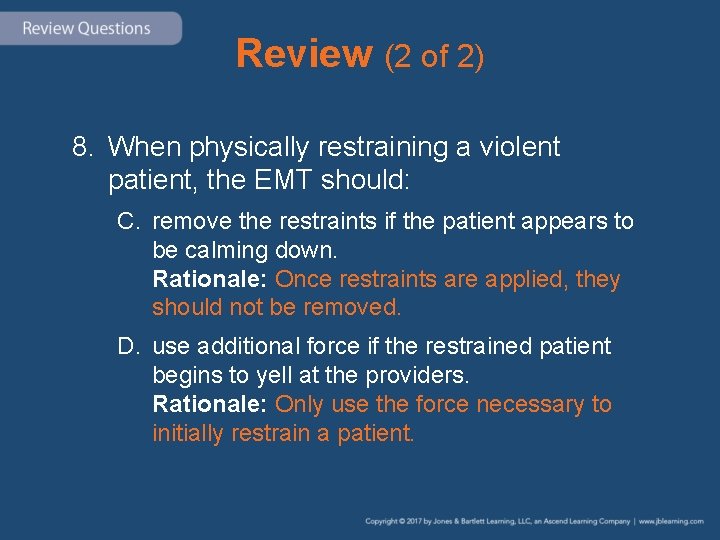 Review Questions

Review (2 of 2)

8. When physically restraining a violent patient, the EMT should:

C. remove the restraints if the patient appears to be calming down.
Rationale: Once restraints are applied, they should not be removed.

D. use additional force if the restrained patient begins to yell at the providers.
Rationale: Only use the force necessary to initially restrain a patient.

Copyright © 2017 by Jones & Bartlett Learning, LLC, an Ascend Learning Company | www.jblearning.com